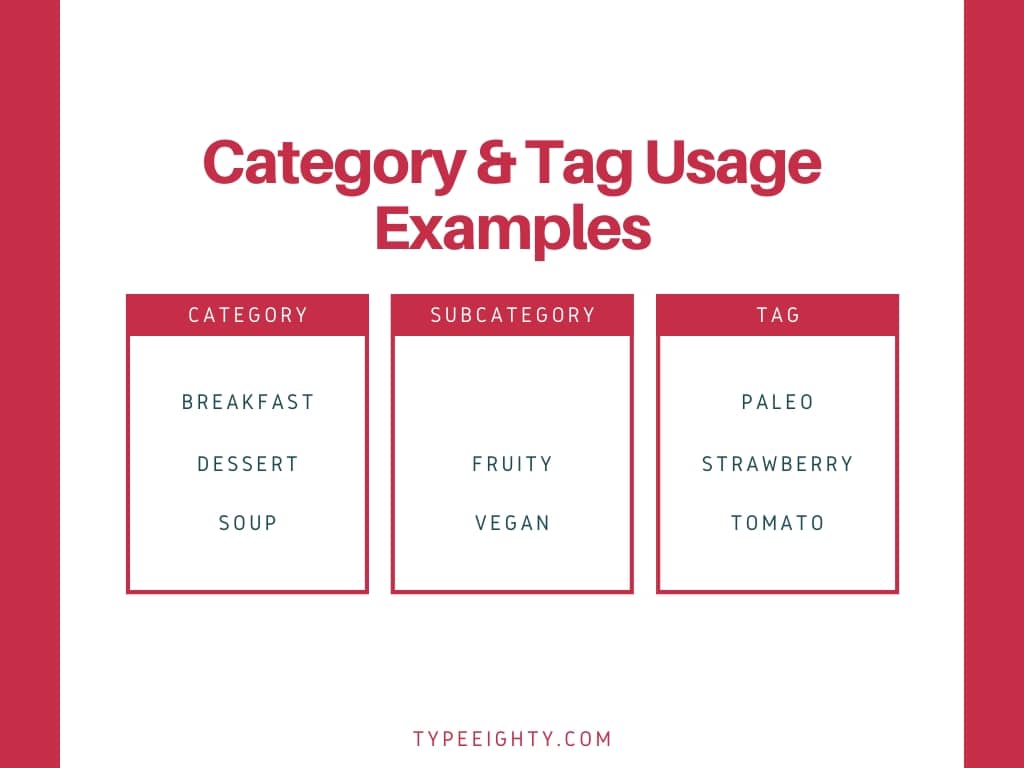 Category & Tag Usage Examples

| CATEGORY | SUBCATEGORY | TAG |
|---|---|---|
| BREAKFAST | | PALEO |
| DESSERT | FRUITY | STRAWBERRY |
| SOUP | VEGAN | TOMATO |

TYPEEIGHTY.COM